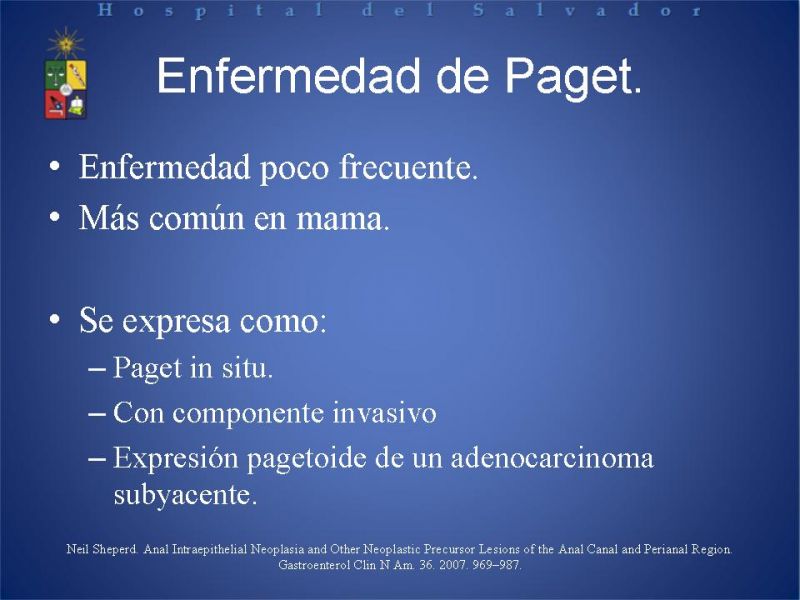 Hospital del Salvador

Enfermedad de Paget.

• Enfermedad poco frecuente.
• Más común en mama.

• Se expresa como:
– Paget in situ.
– Con componente invasivo
– Expresión pagetoide de un adenocarcinoma subyacente.

Neil Sheperd. Anal Intraepithelial Neoplasia and Other Neoplastic Precursor Lesions of the Anal Canal and Perianal Region. Gastroenterol Clin N Am. 36. 2007. 969–987.